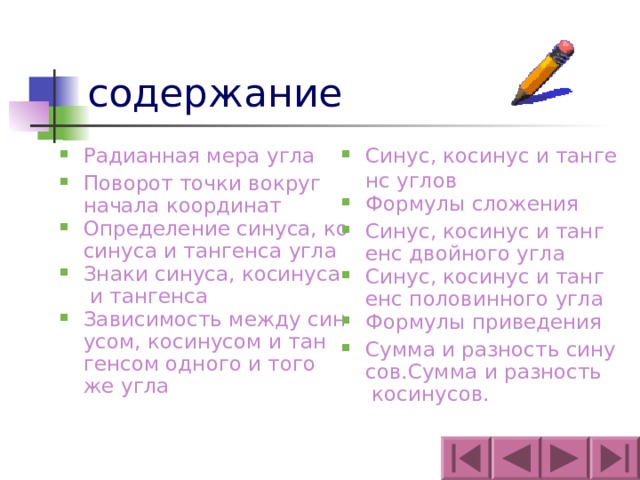 содержание

Радианная мера угла

Поворот точки вокруг начала координат

Определение синуса, ко синуса и тангенса угла

Знаки синуса, косинуса и тангенса

Зависимость между син усом, косинусом и тан генсом одного и того же угла

Синус, косинус и танге нс углов

Формулы сложения

Синус, косинус и танг енс двойного угла

Синус, косинус и танг енс половинного угла

Формулы приведения

Сумма и разность сину сов.Сумма и разность косинусов.